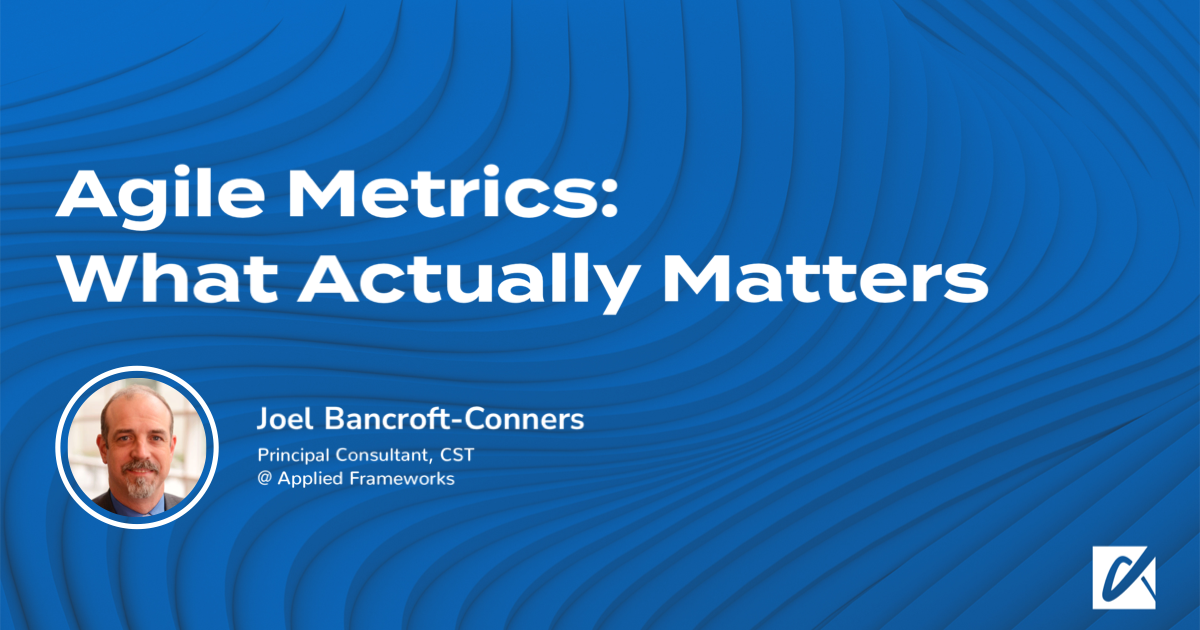 Agile Metrics:
What Actually Matters

Joel Bancroft-Conners
Principal Consultant, CST
@ Applied Frameworks